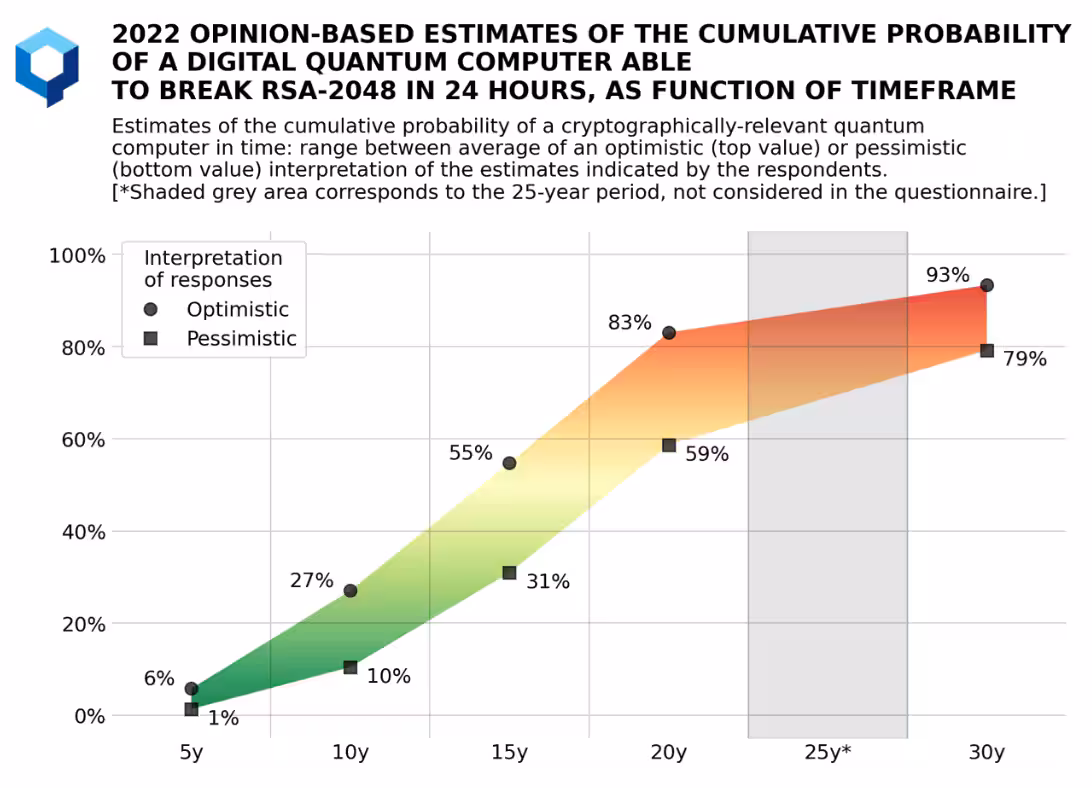 2022 OPINION-BASED ESTIMATES OF THE CUMULATIVE PROBABILITY OF A DIGITAL QUANTUM COMPUTER ABLE TO BREAK RSA-2048 IN 24 HOURS, AS FUNCTION OF TIMEFRAME

Estimates of the cumulative probability of a cryptographically-relevant quantum computer in time: range between average of an optimistic (top value) or pessimistic (bottom value) interpretation of the estimates indicated by the respondents.
[*Shaded grey area corresponds to the 25-year period, not considered in the questionnaire.]

Interpretation of responses
Optimistic
Pessimistic

100%
80%
60%
40%
20%
0%

6%
1%
27%
10%
55%
31%
83%
59%
93%
79%

5y
10y
15y
20y
25y*
30y